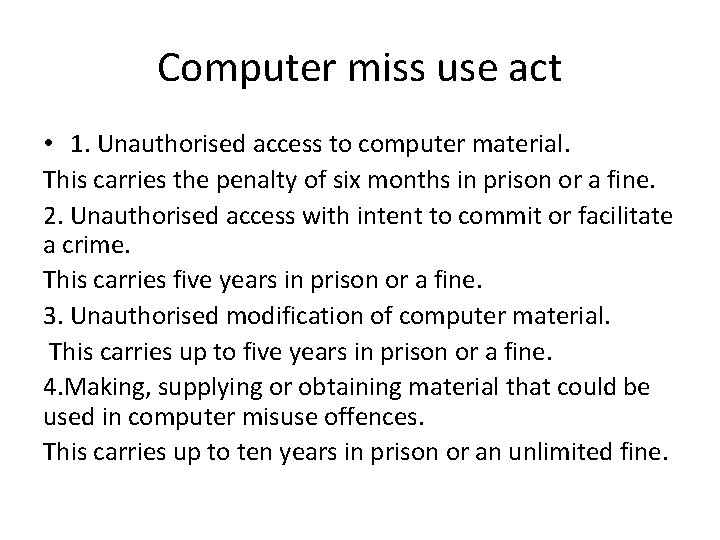 Computer miss use act

• 1. Unauthorised access to computer material.

This carries the penalty of six months in prison or a fine.

2. Unauthorised access with intent to commit or facilitate a crime.

This carries five years in prison or a fine.

3. Unauthorised modification of computer material.

This carries up to five years in prison or a fine.

4.Making, supplying or obtaining material that could be used in computer misuse offences.

This carries up to ten years in prison or an unlimited fine.